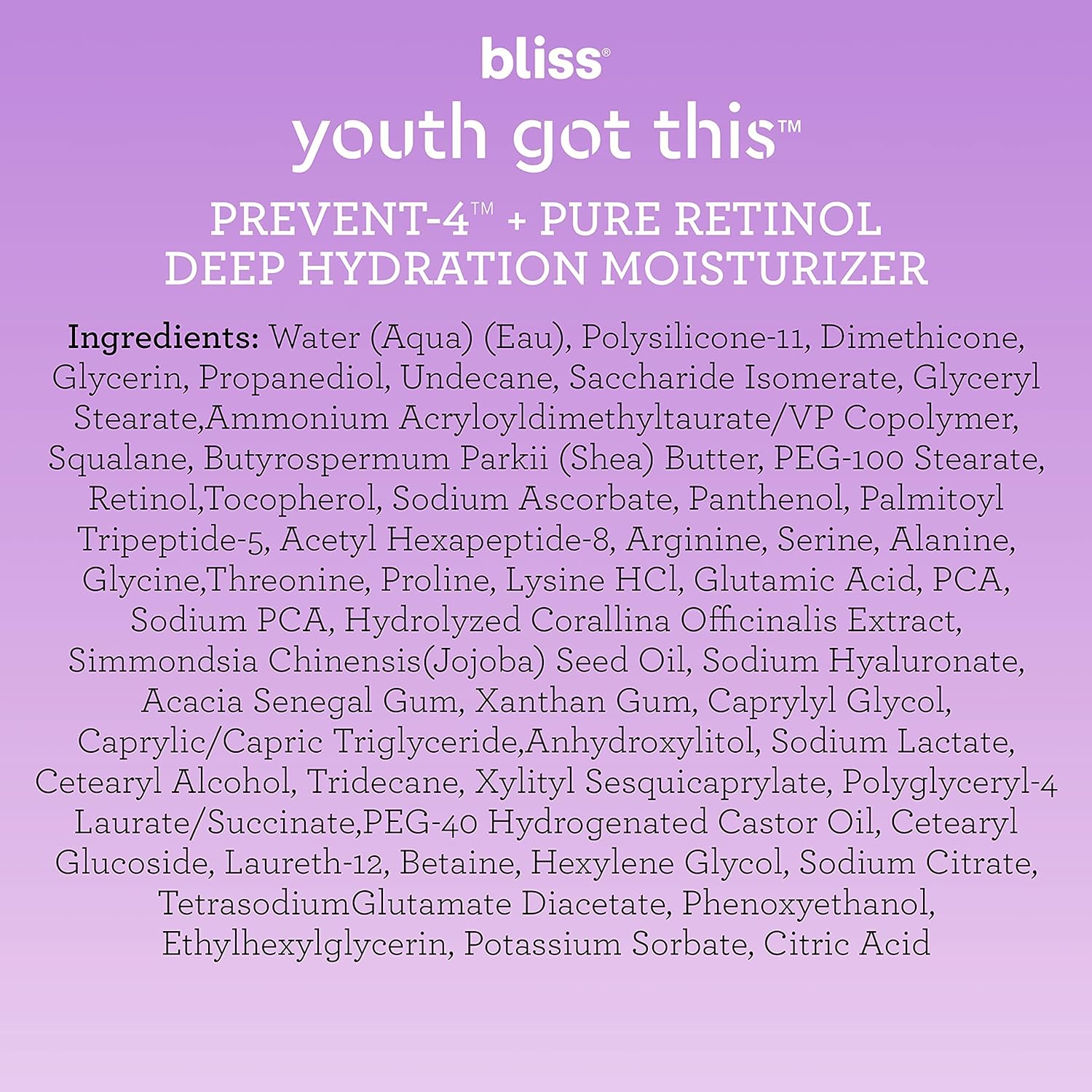 bliss®

youth got this™

PREVENT-4™ + PURE RETINOL DEEP HYDRATION MOISTURIZER

Ingredients: Water (Aqua) (Eau), Polysilicone-11, Dimethicone, Glycerin, Propanediol, Undecane, Saccharide Isomerate, Glyceryl Stearate,Ammonium Acryloyldimethyltaurate/VP Copolymer, Squalane, Butyrospermum Parkii (Shea) Butter, PEG-100 Stearate, Retinol,Tocopherol, Sodium Ascorbate, Panthenol, Palmitoyl Tripeptide-5, Acetyl Hexapeptide-8, Arginine, Serine, Alanine, Glycine,Threonine, Proline, Lysine HCl, Glutamic Acid, PCA, Sodium PCA, Hydrolyzed Corallina Officinalis Extract, Simmondsia Chinensis(Jojoba) Seed Oil, Sodium Hyaluronate, Acacia Senegal Gum, Xanthan Gum, Caprylyl Glycol, Caprylic/Capric Triglyceride,Anhydroxylitol, Sodium Lactate, Cetearyl Alcohol, Tridecane, Xylityl Sesquicaprylate, Polyglyceryl-4 Laurate/Succinate,PEG-40 Hydrogenated Castor Oil, Cetearyl Glucoside, Laureth-12, Betaine, Hexylene Glycol, Sodium Citrate, TetrasodiumGlutamate Diacetate, Phenoxyethanol, Ethylhexylglycerin, Potassium Sorbate, Citric Acid